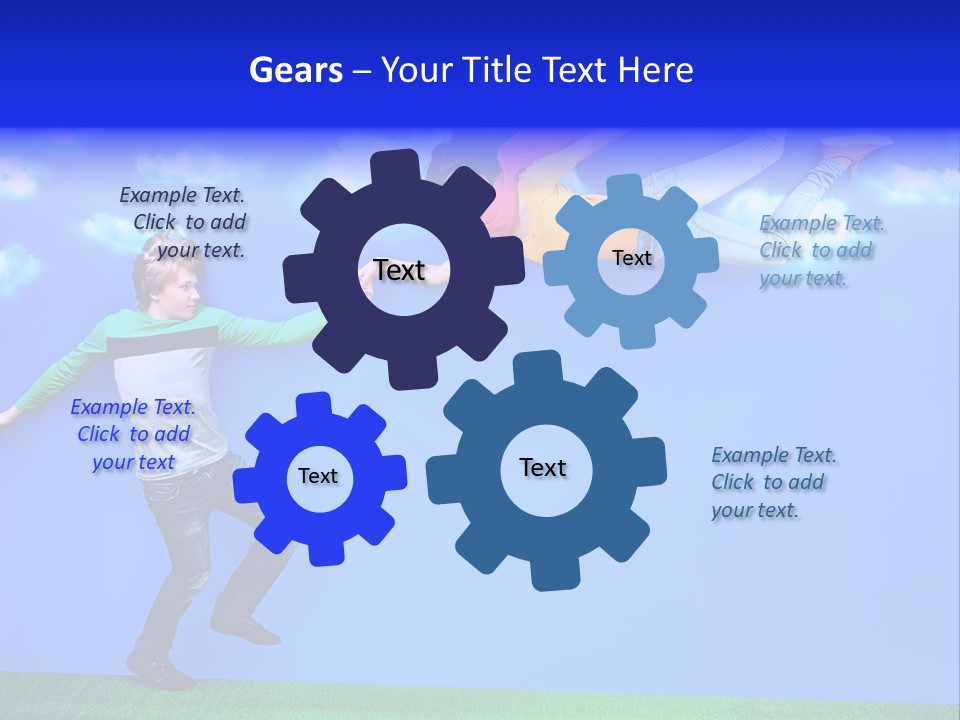 Gears – Your Title Text Here

Example Text. Click to add your text.

Text

Text

Example Text. Click to add your text.

Example Text. Click to add your text

Text

Text

Example Text. Click to add your text.